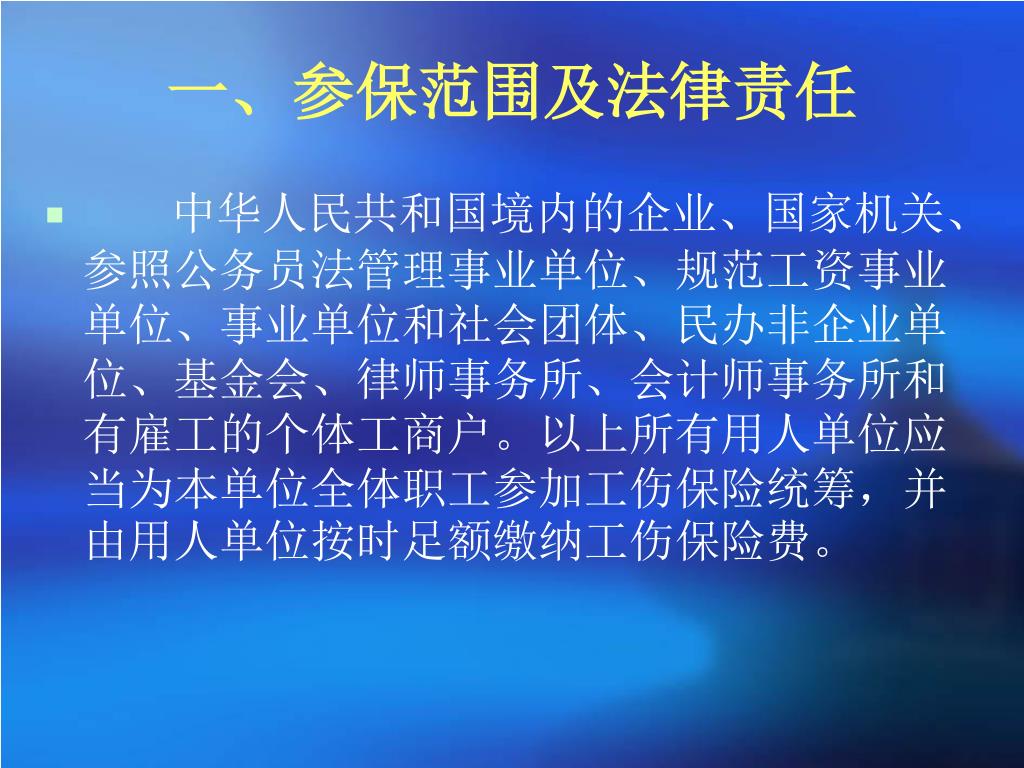 一、参保范围及法律责任

中华人民共和国境内的企业、国家机关、参照公务员法管理事业单位、规范工资事业单位、事业单位和社会团体、民办非企业单位、基金会、律师事务所、会计师事务所和有雇工的个体工商户。以上所有用人单位应当为本单位全体职工参加工伤保险统筹，并由用人单位按时足额缴纳工伤保险费。